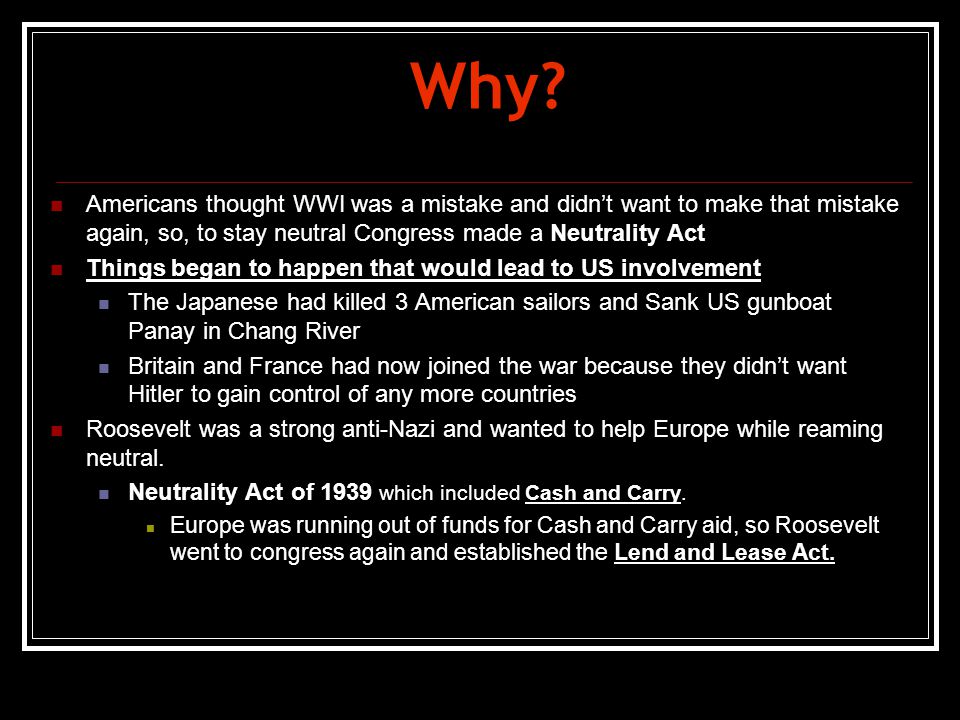 Why?

Americans thought WWI was a mistake and didn't want to make that mistake again, so, to stay neutral Congress made a Neutrality Act

Things began to happen that would lead to US involvement

The Japanese had killed 3 American sailors and Sank US gunboat Panay in Chang River

Britain and France had now joined the war because they didn't want Hitler to gain control of any more countries

Roosevelt was a strong anti-Nazi and wanted to help Europe while reaming neutral.

Neutrality Act of 1939 which included Cash and Carry.

Europe was running out of funds for Cash and Carry aid, so Roosevelt went to congress again and established the Lend and Lease Act.